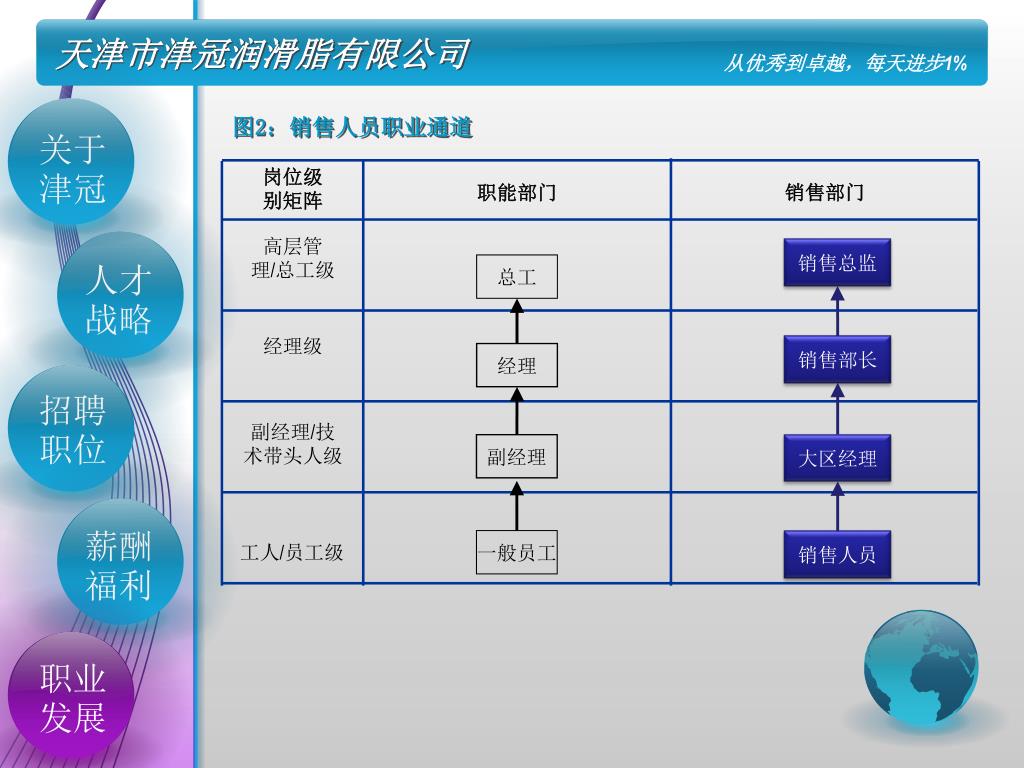 天津市津冠润滑脂有限公司

从优秀到卓越，每天进步1%

关于津冠

人才战略

招聘职位

薪酬福利

职业发展

图2：销售人员职业通道

| 岗位级别矩阵 | 职能部门 | 销售部门 |
|---|---|---|
| 高层管理/总工级 | 总工 | 销售总监 |
| 经理级 | 经理 | 销售部长 |
| 副经理/技术带头人级 | 副经理 | 大区经理 |
| 工人/员工级 | 一般员工 | 销售人员 |